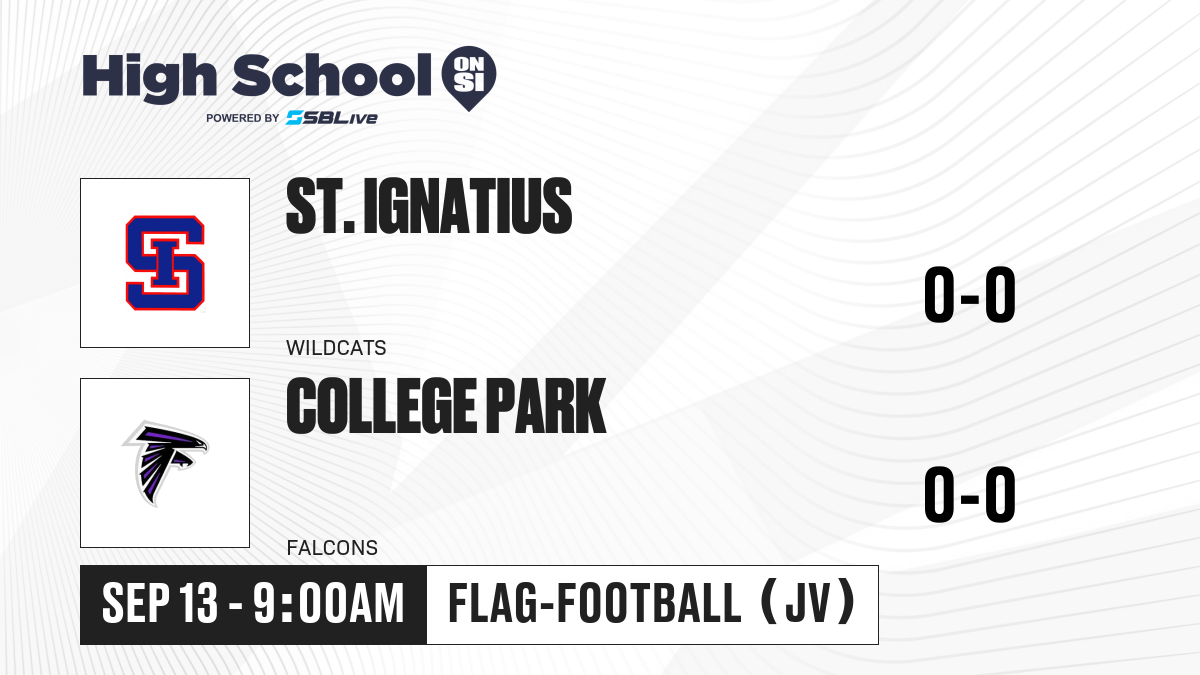 High School ON SI
POWERED BY SBLive

SI

ST. IGNATIUS

WILDCATS

0-0

COLLEGE PARK

FALCONS

0-0

SEP 13 - 9:00AM

FLAG-FOOTBALL (JV)